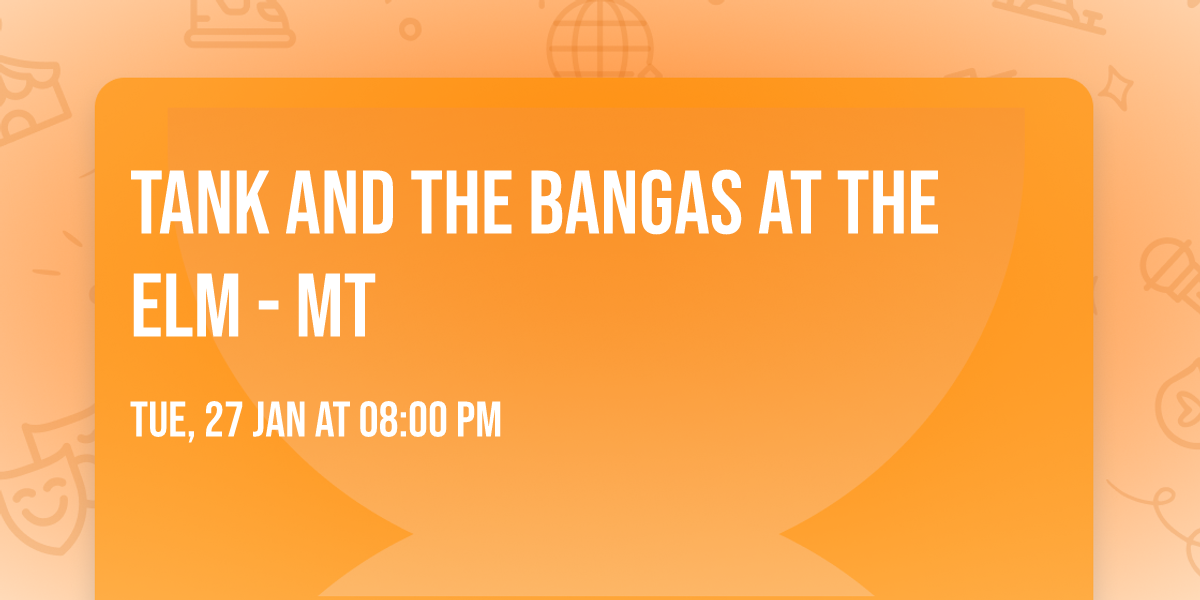 TANK AND THE BANGAS AT THE ELM - MT

TUE, 27 JAN AT 08:00 PM